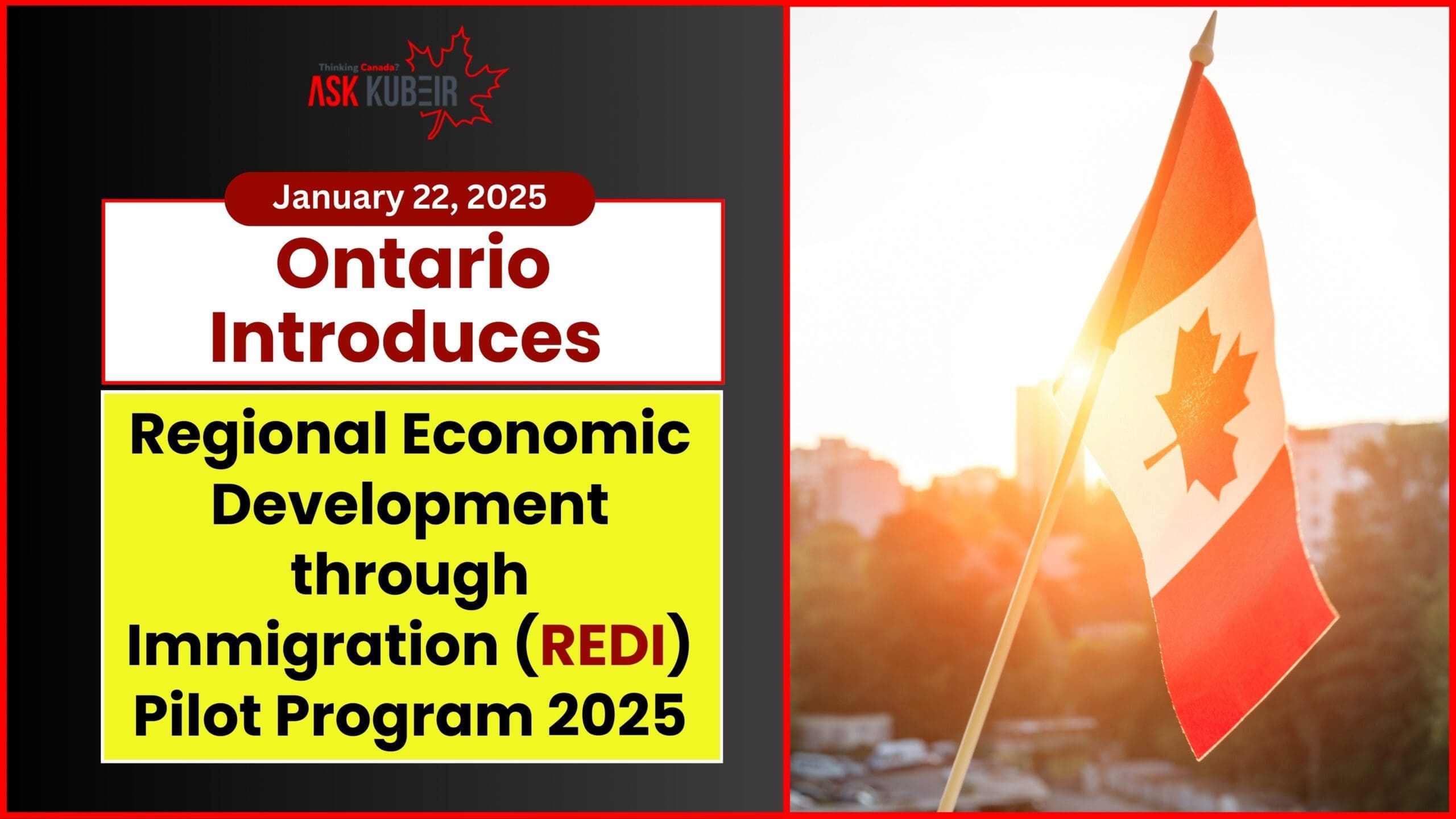 Thinking Canada?
ASK KUBEIR

January 22, 2025

Ontario Introduces

Regional Economic Development through Immigration (REDI) Pilot Program 2025